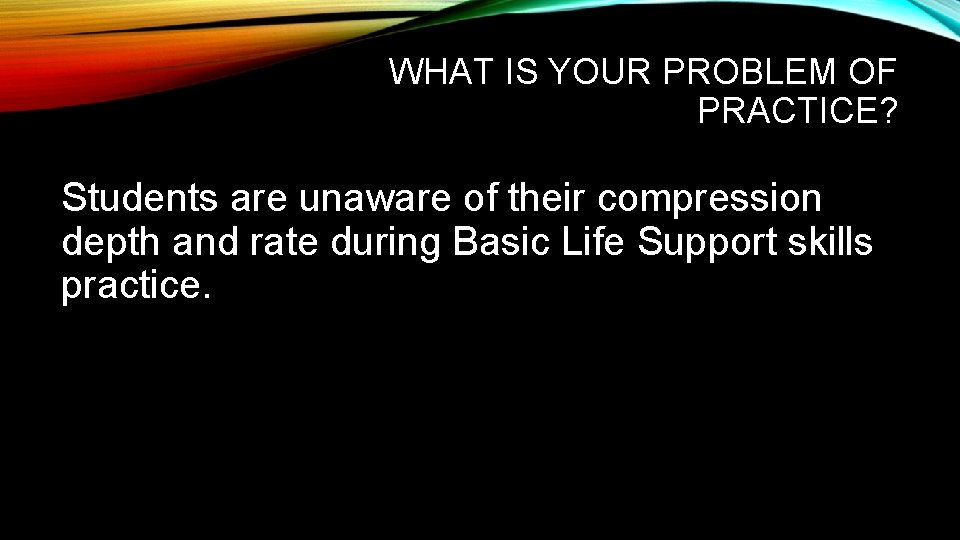 WHAT IS YOUR PROBLEM OF PRACTICE?

Students are unaware of their compression depth and rate during Basic Life Support skills practice.